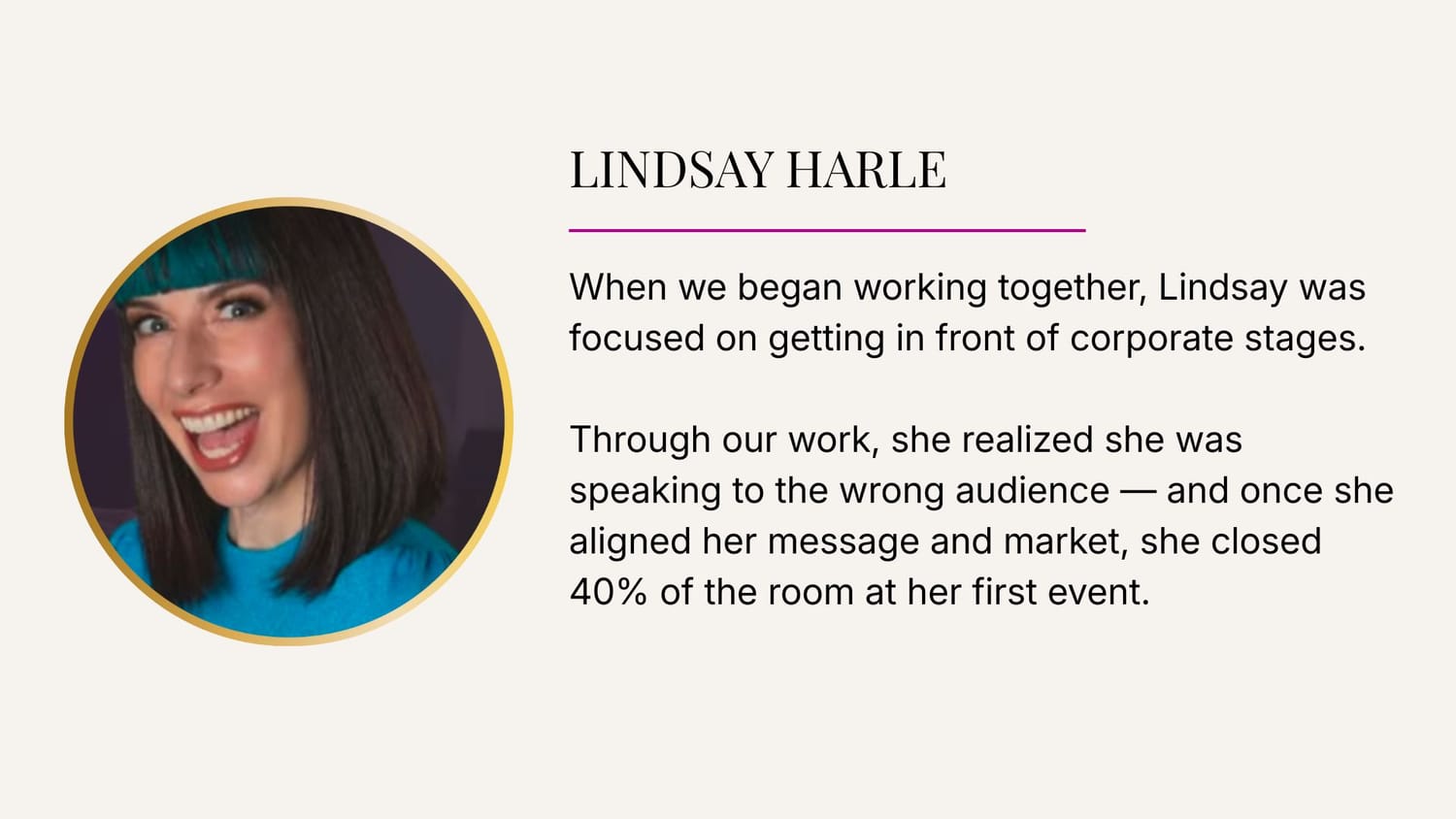 LINDSAY HARLE

When we began working together, Lindsay was focused on getting in front of corporate stages.

Through our work, she realized she was speaking to the wrong audience — and once she aligned her message and market, she closed 40% of the room at her first event.